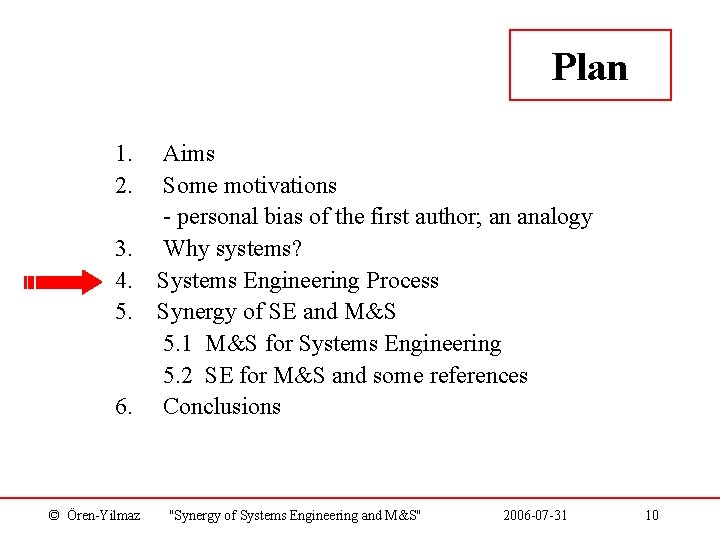 Plan

1. Aims
2. Some motivations
- personal bias of the first author; an analogy
3. Why systems?
4. Systems Engineering Process
5. Synergy of SE and M&S
5.1 M&S for Systems Engineering
5.2 SE for M&S and some references
6. Conclusions

© Ören-Yilmaz "Synergy of Systems Engineering and M&S" 2006-07-31 10